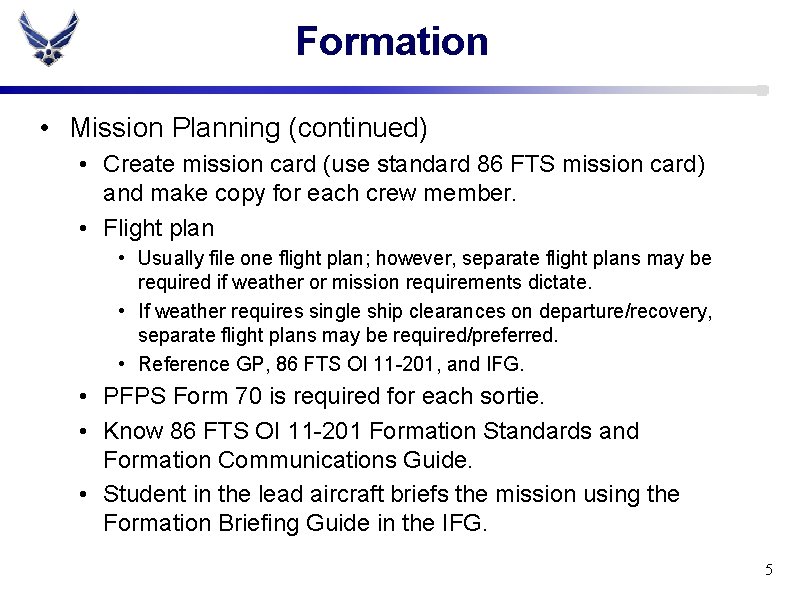 Formation

• Mission Planning (continued)

• Create mission card (use standard 86 FTS mission card) and make copy for each crew member.

• Flight plan

• Usually file one flight plan; however, separate flight plans may be required if weather or mission requirements dictate.

• If weather requires single ship clearances on departure/recovery, separate flight plans may be required/preferred.

• Reference GP, 86 FTS OI 11-201, and IFG.

• PFPS Form 70 is required for each sortie.

• Know 86 FTS OI 11-201 Formation Standards and Formation Communications Guide.

• Student in the lead aircraft briefs the mission using the Formation Briefing Guide in the IFG.

5